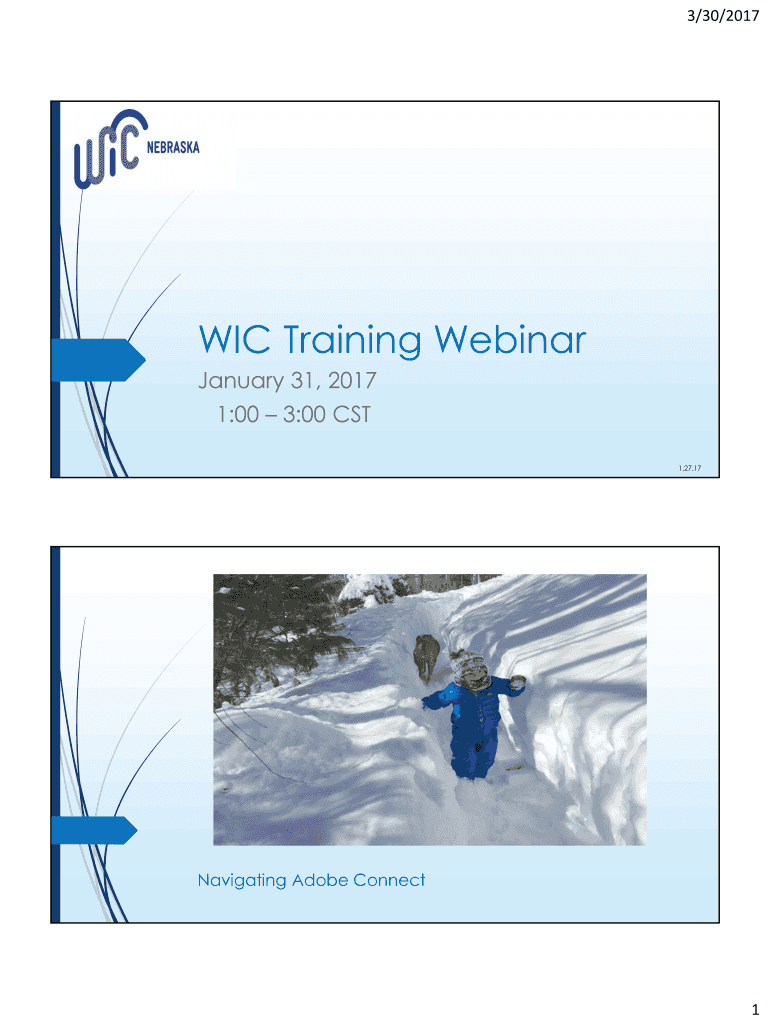 3/30/2017

WIC NEBRASKA

WIC Training Webinar

January 31, 2017

1:00 – 3:00 CST

1.27.17

Navigating Adobe Connect

1